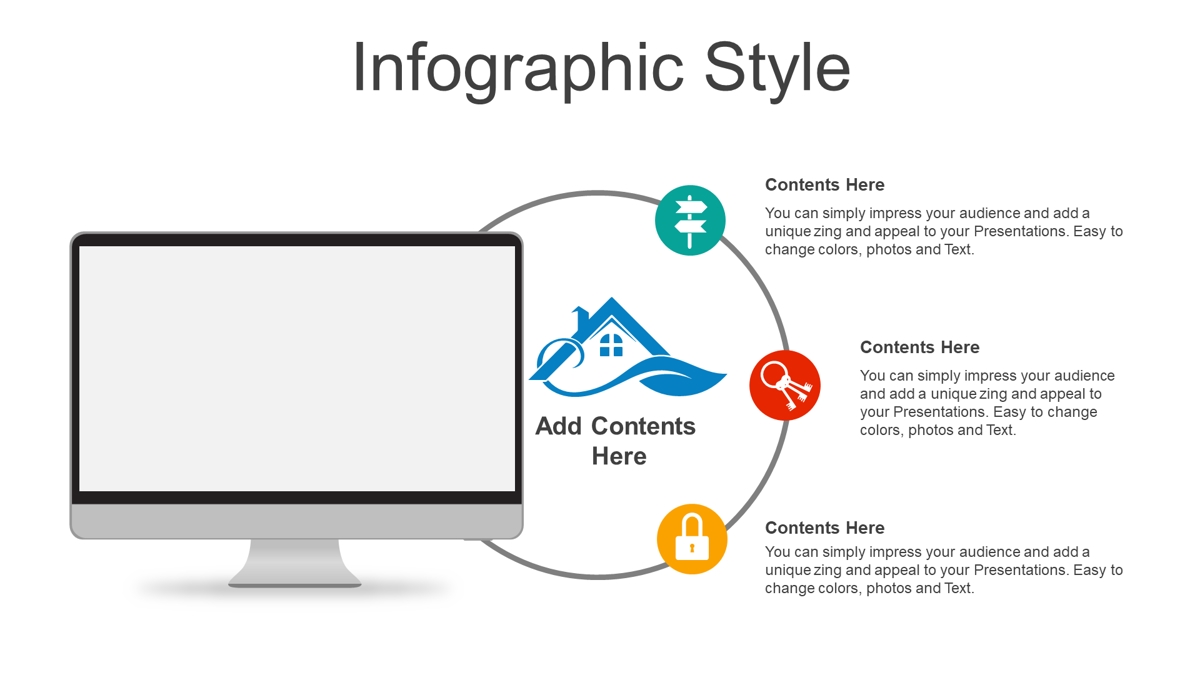 Infographic Style

Add Contents Here

Contents Here

You can simply impress your audience and add a unique zing and appeal to your Presentations. Easy to change colors, photos and Text.

Contents Here

You can simply impress your audience and add a unique zing and appeal to your Presentations. Easy to change colors, photos and Text.

Contents Here

You can simply impress your audience and add a unique zing and appeal to your Presentations. Easy to change colors, photos and Text.